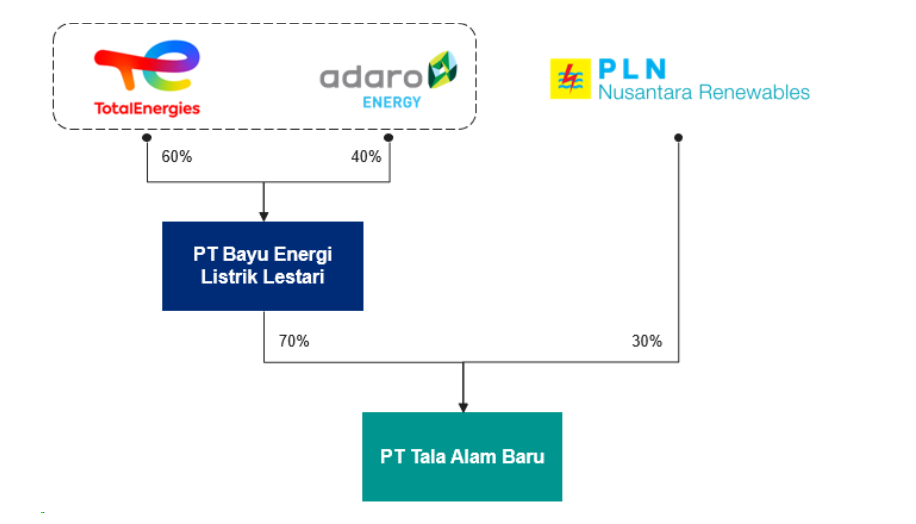 TotalEnergies

adaro ENERGY

PLN Nusantara Renewables

60%

40%

PT Bayu Energi Listrik Lestari

70%

30%

PT Tala Alam Baru